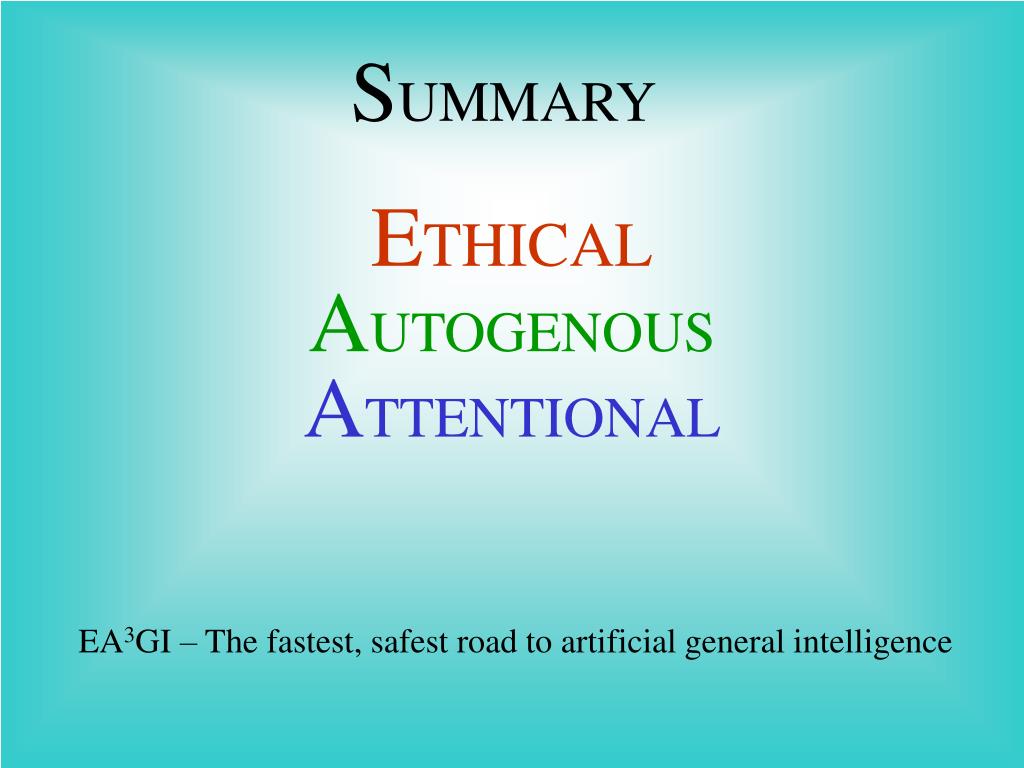 SUMMARY

ETHICAL
AUTOGENOUS
ATTENTIONAL

EA$^3$GI – The fastest, safest road to artificial general intelligence